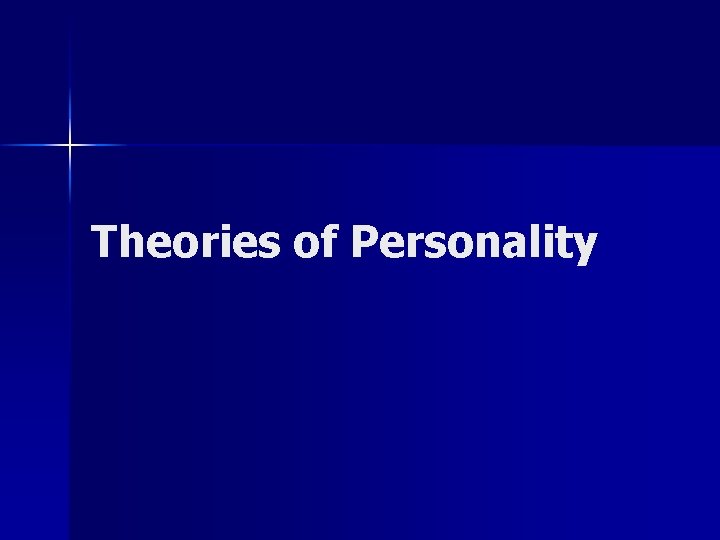 Theories of Personality